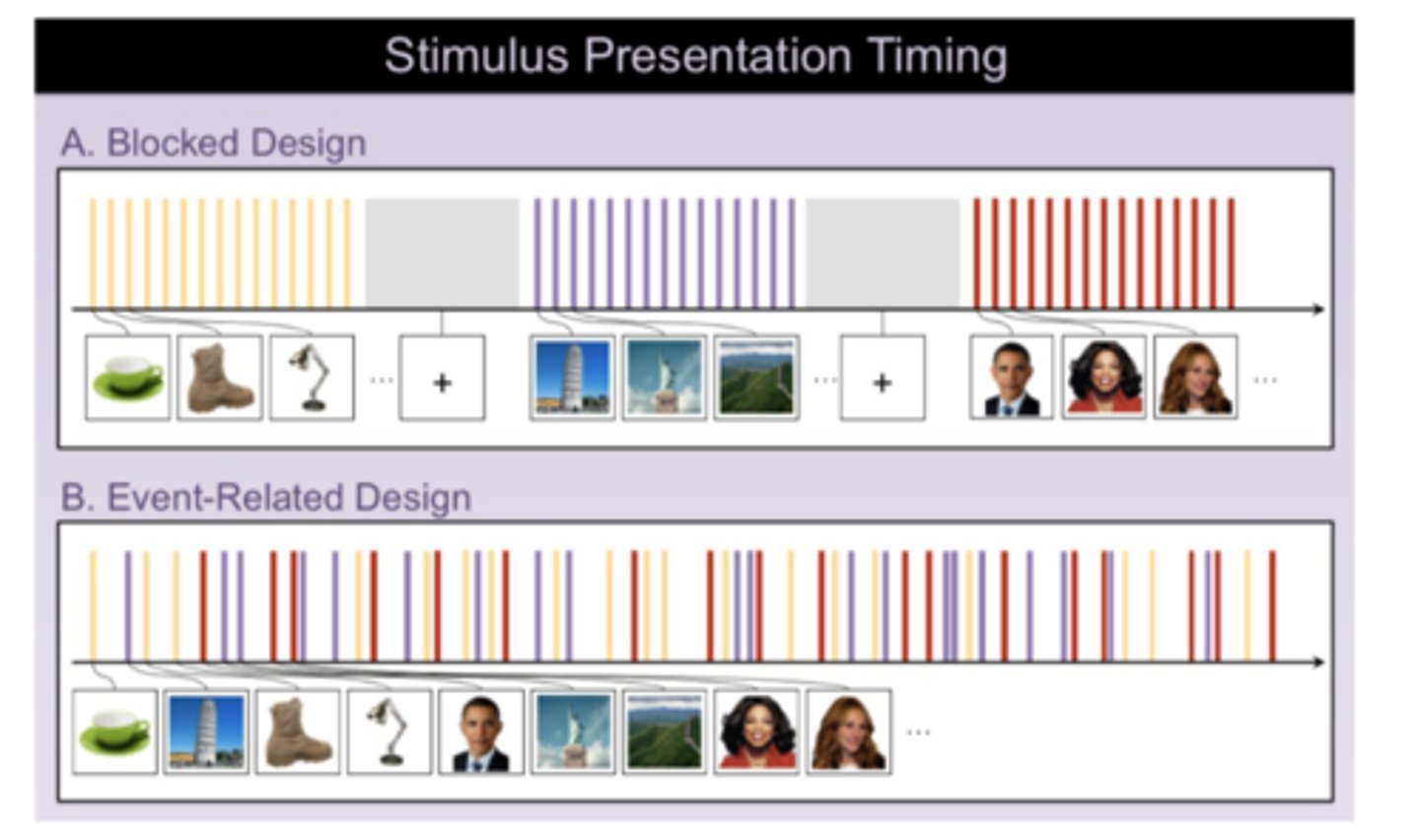 Stimulus Presentation Timing

A. Blocked Design

... + ... + ...

B. Event-Related Design

...